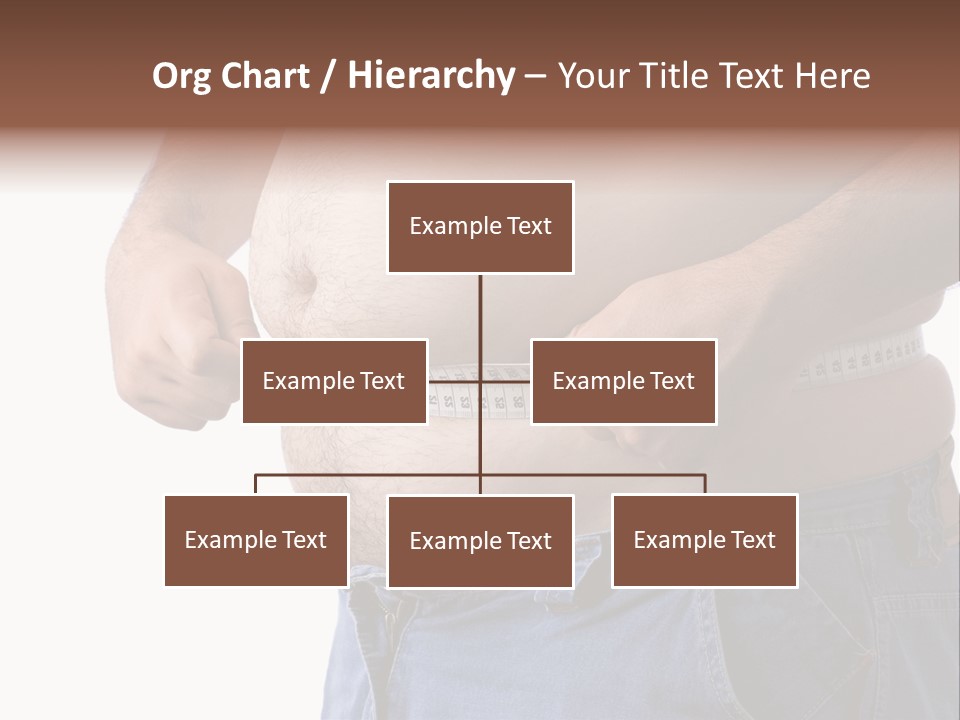 Org Chart / Hierarchy – Your Title Text Here

Example Text

Example Text

Example Text

Example Text

Example Text

Example Text